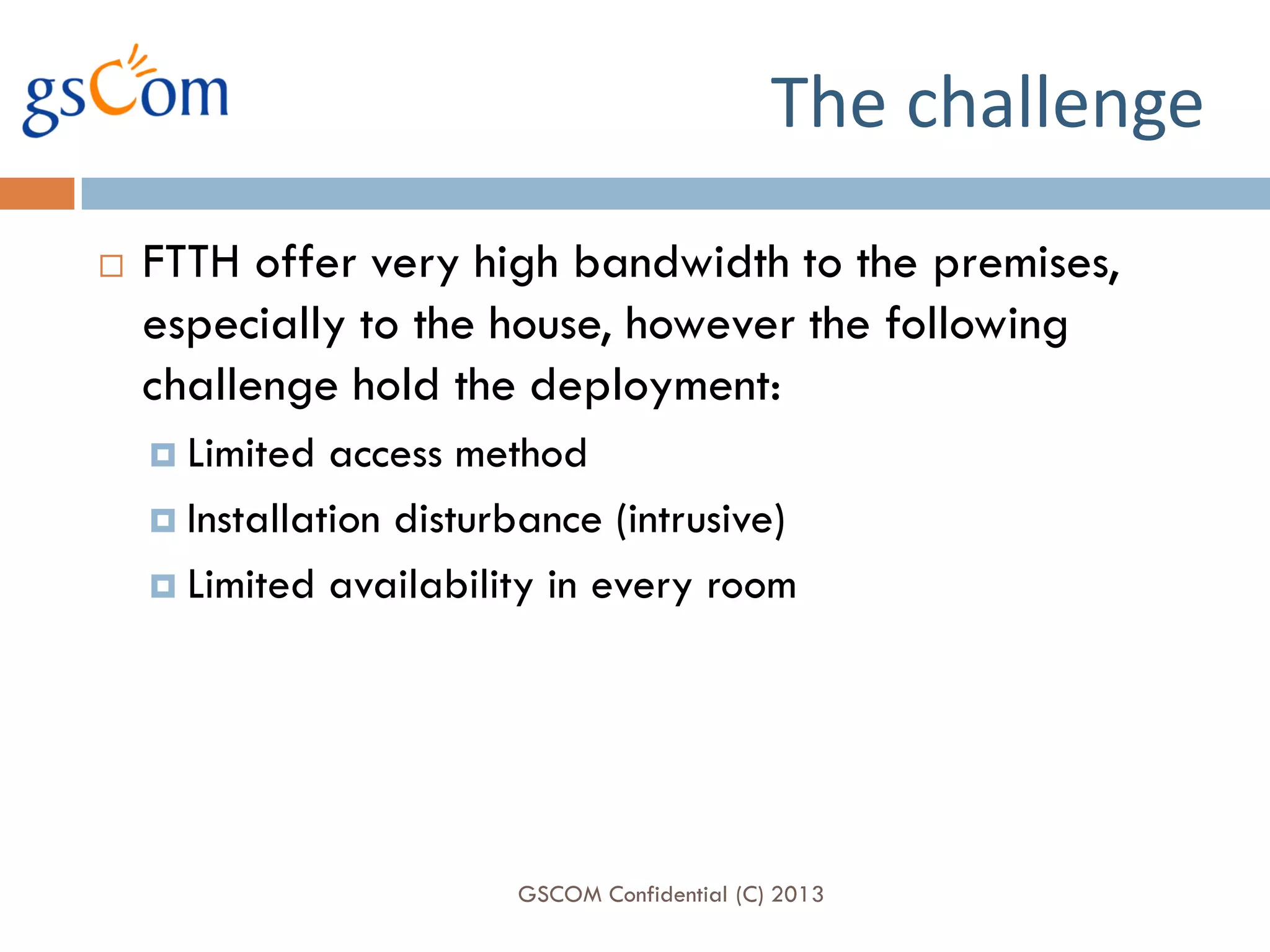 gsCom

The challenge

FTTH offer very high bandwidth to the premises, especially to the house, however the following challenge hold the deployment:

Limited access method

Installation disturbance (intrusive)

Limited availability in every room

GSCOM Confidential (C) 2013